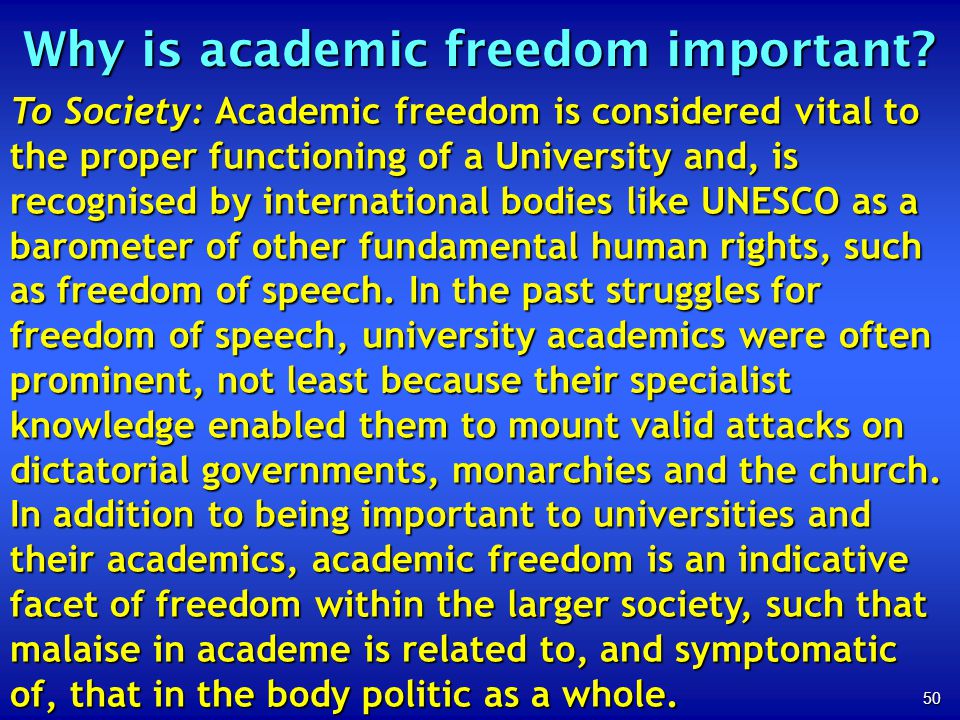 Why is academic freedom important?

To Society: Academic freedom is considered vital to the proper functioning of a University and, is recognised by international bodies like UNESCO as a barometer of other fundamental human rights, such as freedom of speech. In the past struggles for freedom of speech, university academics were often prominent, not least because their specialist knowledge enabled them to mount valid attacks on dictatorial governments, monarchies and the church. In addition to being important to universities and their academics, academic freedom is an indicative facet of freedom within the larger society, such that malaise in academe is related to, and symptomatic of, that in the body politic as a whole.

50